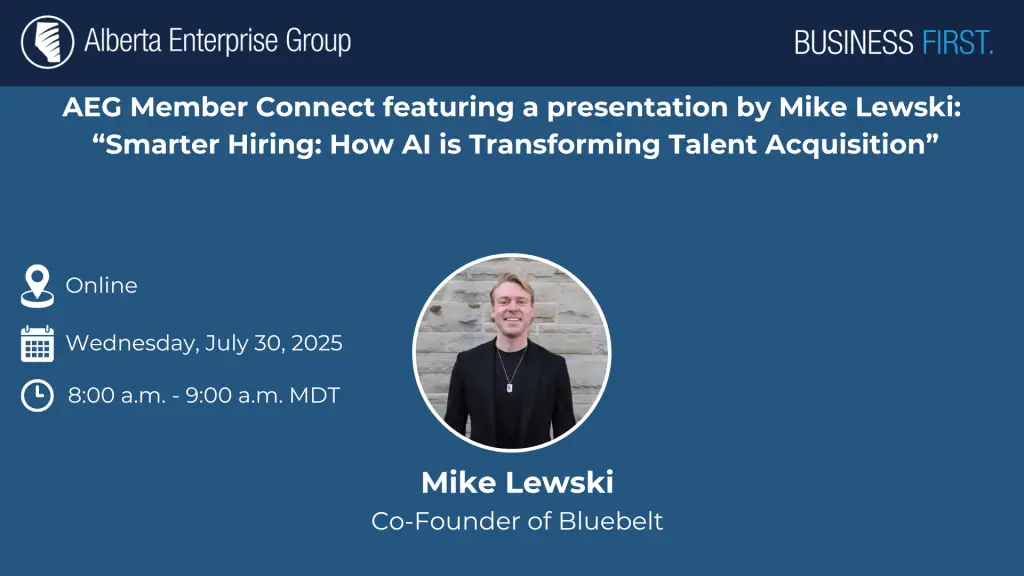 Alberta Enterprise Group

BUSINESS FIRST.

AEG Member Connect featuring a presentation by Mike Lewski: “Smarter Hiring: How AI is Transforming Talent Acquisition”

Online

Wednesday, July 30, 2025

8:00 a.m. - 9:00 a.m. MDT

Mike Lewski

Co-Founder of Bluebelt